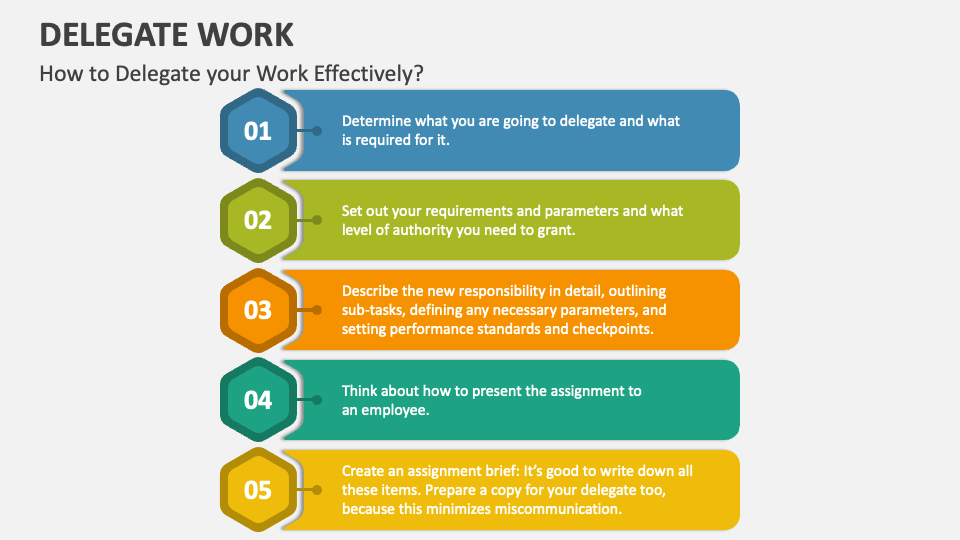 DELEGATE WORK

How to Delegate your Work Effectively?

01

Determine what you are going to delegate and what is required for it.

02

Set out your requirements and parameters and what level of authority you need to grant.

03

Describe the new responsibility in detail, outlining sub-tasks, defining any necessary parameters, and setting performance standards and checkpoints.

04

Think about how to present the assignment to an employee.

05

Create an assignment brief: It's good to write down all these items. Prepare a copy for your delegate too, because this minimizes miscommunication.